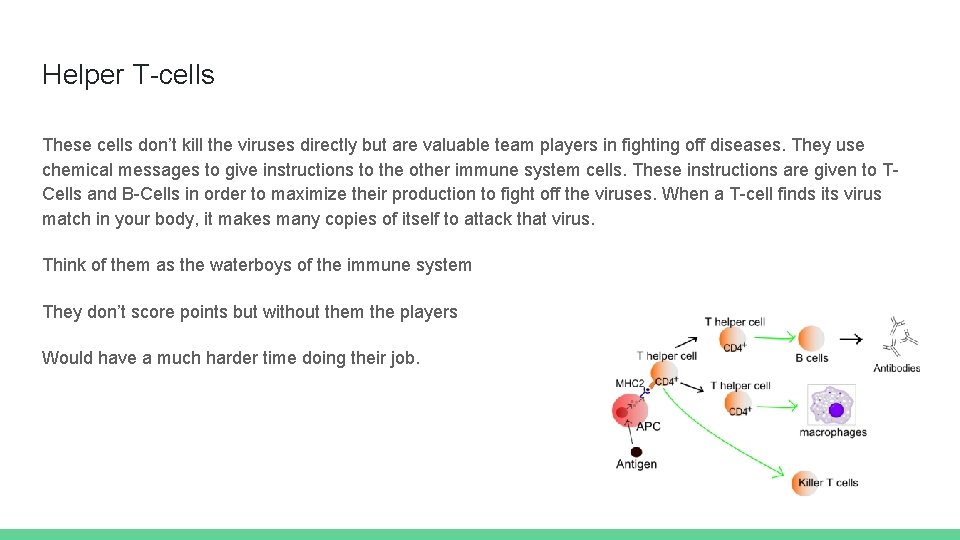 Helper T-cells

These cells don't kill the viruses directly but are valuable team players in fighting off diseases. They use chemical messages to give instructions to the other immune system cells. These instructions are given to T-Cells and B-Cells in order to maximize their production to fight off the viruses. When a T-cell finds its virus match in your body, it makes many copies of itself to attack that virus.

Think of them as the waterboys of the immune system

They don't score points but without them the players

Would have a much harder time doing their job.

T helper cell
$CD4^+$
B cells
Antibodies
T helper cell
MHC2
$CD4^+$
T helper cell
$CD4^+$
macrophages
APC
Antigen
Killer T cells